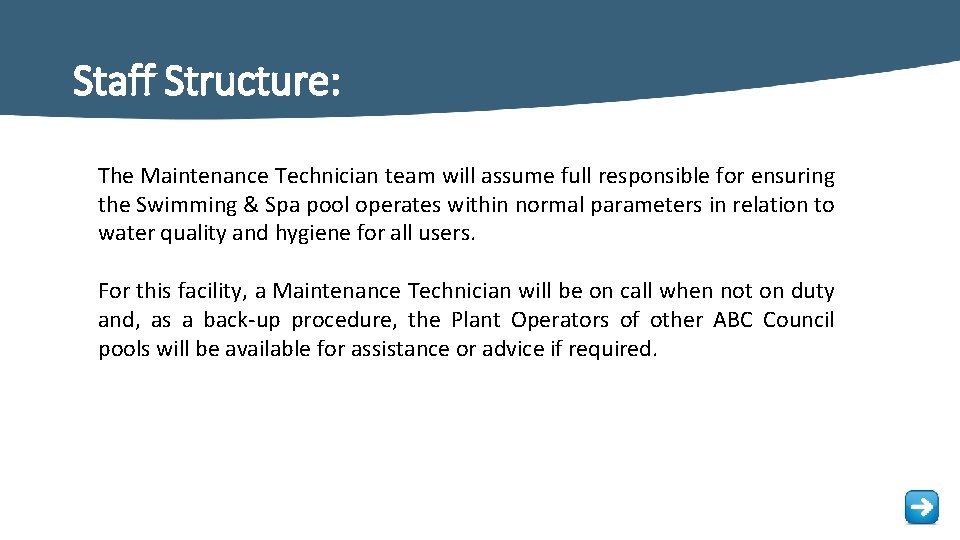 Staff Structure:

The Maintenance Technician team will assume full responsible for ensuring the Swimming & Spa pool operates within normal parameters in relation to water quality and hygiene for all users.

For this facility, a Maintenance Technician will be on call when not on duty and, as a back-up procedure, the Plant Operators of other ABC Council pools will be available for assistance or advice if required.